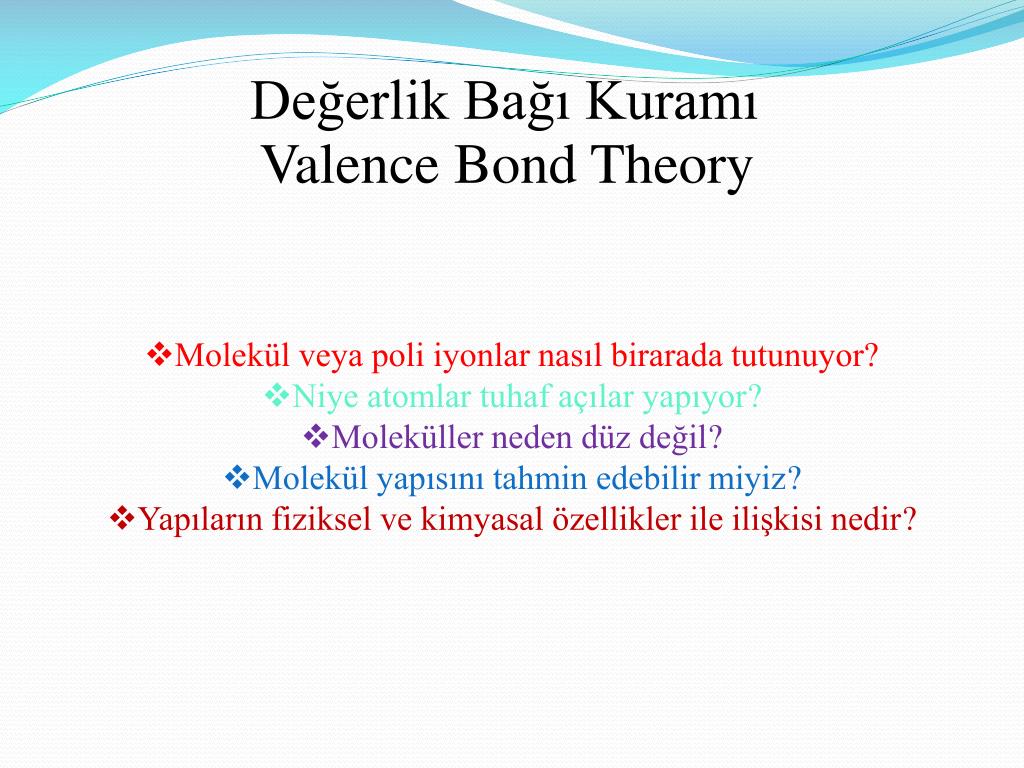 Değerlik Bağı Kuramı
Valence Bond Theory

❖Molekül veya poli iyonlar nasıl birarada tutunuyor?
❖Niye atomlar tuhaf açılar yapıyor?
❖Moleküller neden düz değil?
❖Molekül yapısını tahmin edebilir miyiz?
❖Yapıların fiziksel ve kimyasal özellikler ile ilişkisi nedir?